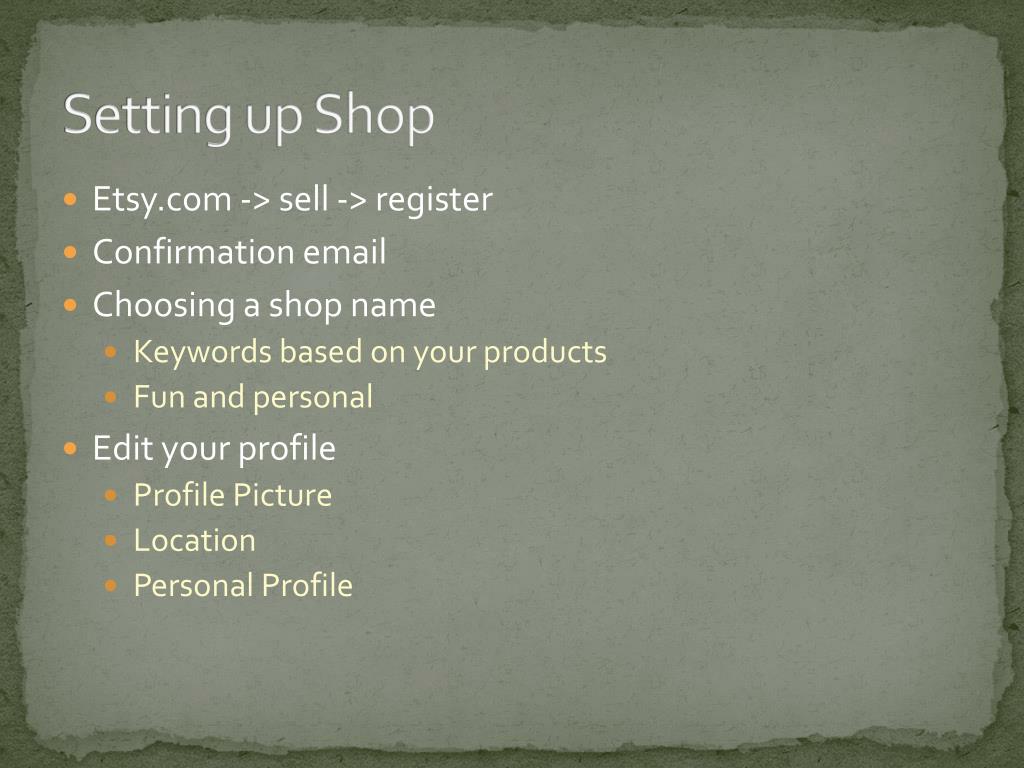 Setting up Shop

- Etsy.com -> sell -> register
- Confirmation email
- Choosing a shop name
  - Keywords based on your products
  - Fun and personal
- Edit your profile
  - Profile Picture
  - Location
  - Personal Profile